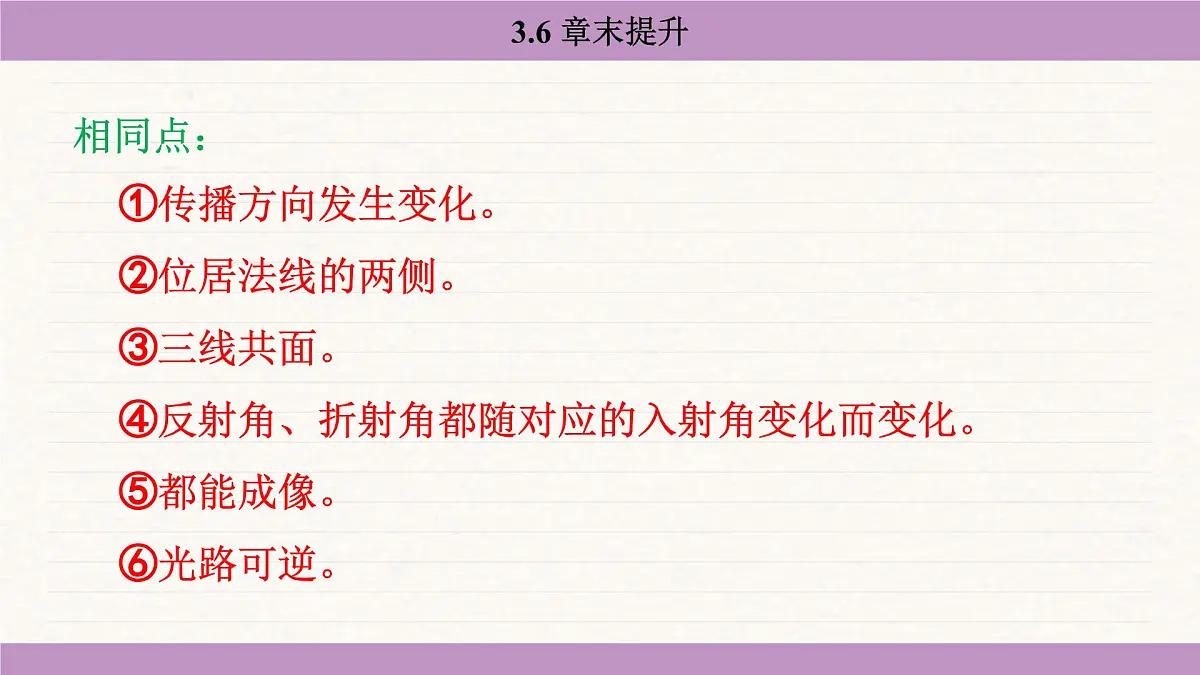 3.6 章末提升

相同点：

①传播方向发生变化。

②位居法线的两侧。

③三线共面。

④反射角、折射角都随对应的入射角变化而变化。

⑤都能成像。

⑥光路可逆。